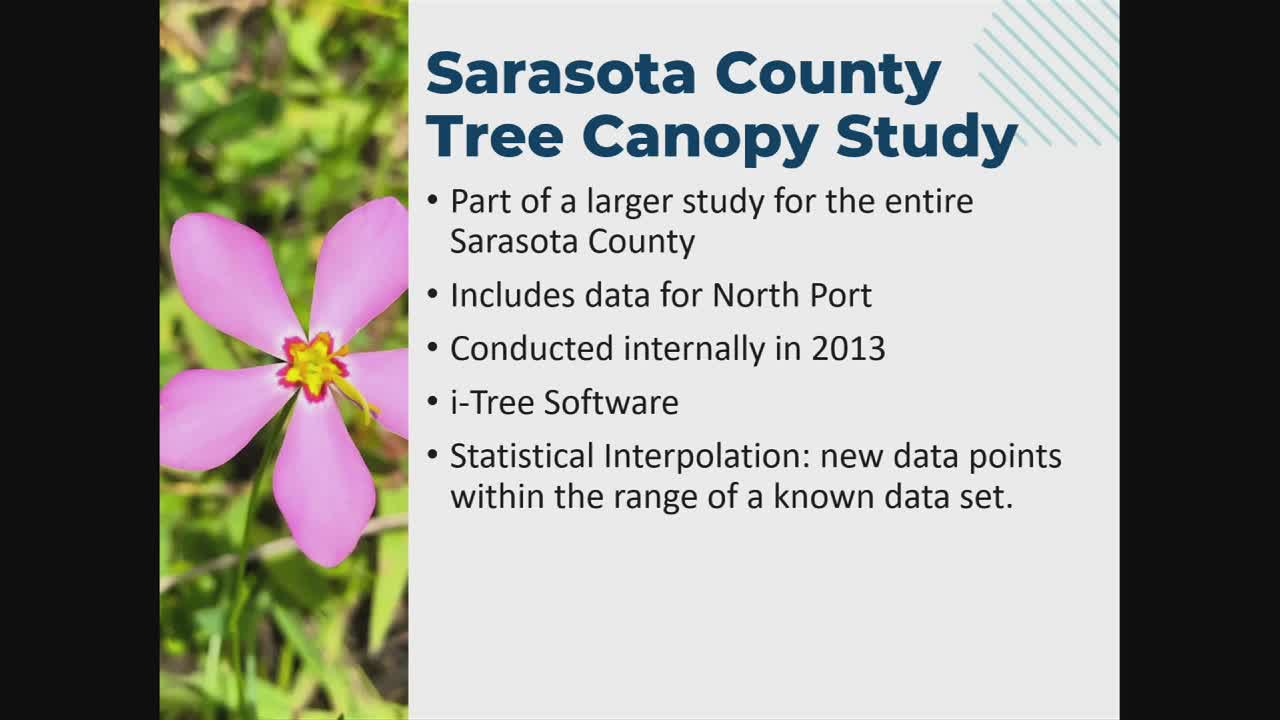 Sarasota County Tree Canopy Study

• Part of a larger study for the entire Sarasota County

• Includes data for North Port

• Conducted internally in 2013

• i-Tree Software

• Statistical Interpolation: new data points within the range of a known data set.